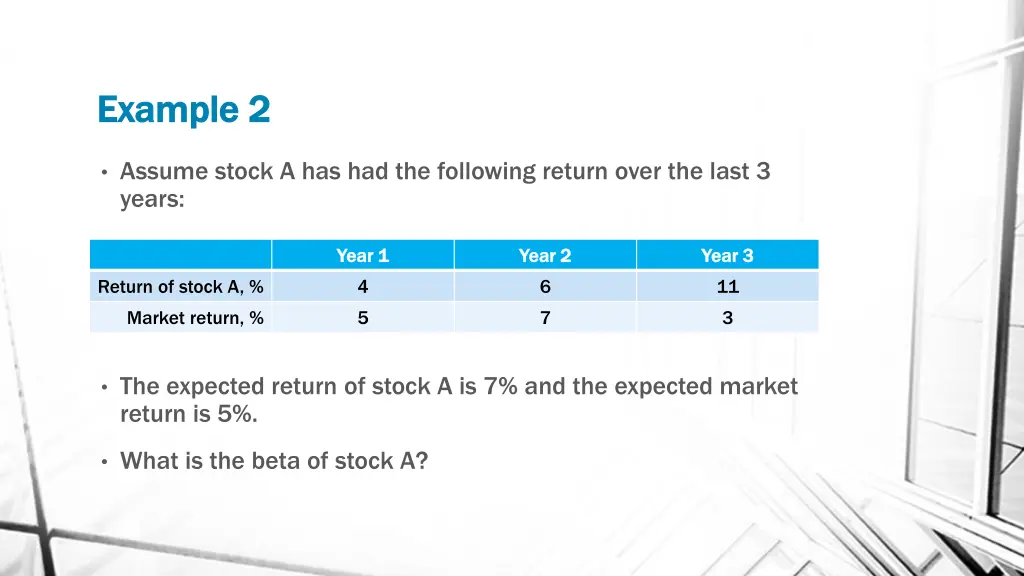 Example 2

• Assume stock A has had the following return over the last 3 years:

| | Year 1 | Year 2 | Year 3 |
|---|---|---|---|
| Return of stock A, % | 4 | 6 | 11 |
| Market return, % | 5 | 7 | 3 |

• The expected return of stock A is 7% and the expected market return is 5%.

• What is the beta of stock A?